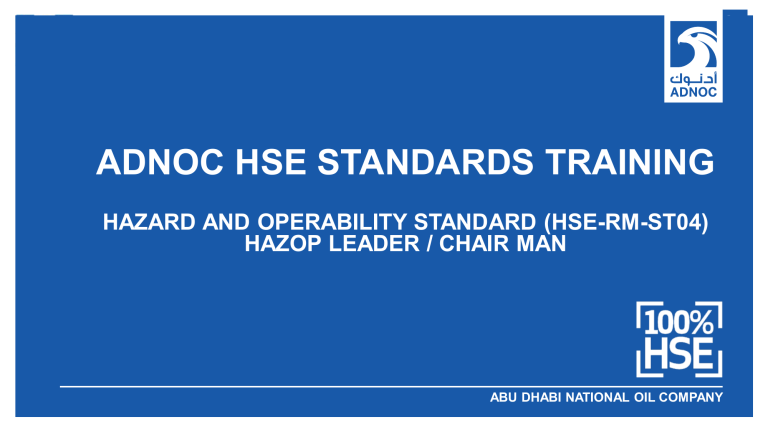 أدنوك
ADNOC

ADNOC HSE STANDARDS TRAINING

HAZARD AND OPERABILITY STANDARD (HSE-RM-ST04)
HAZOP LEADER / CHAIR MAN

100%
HSE

ABU DHABI NATIONAL OIL COMPANY